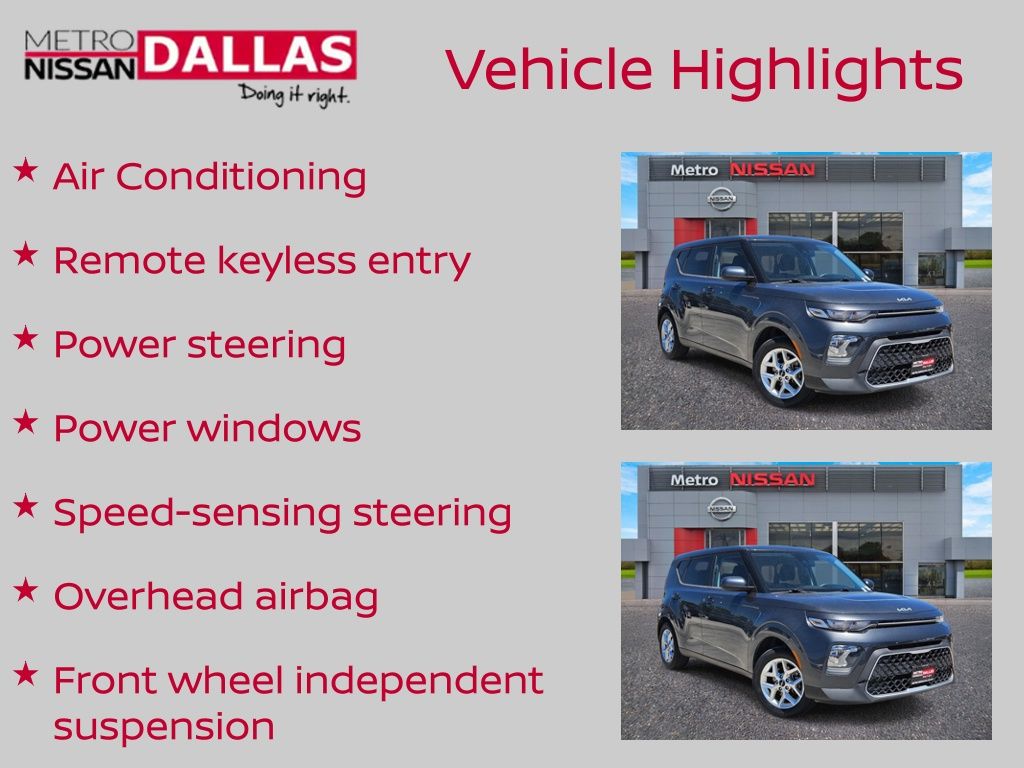 METRO NISSAN DALLAS
Doing it right.

Vehicle Highlights

★ Air Conditioning

★ Remote keyless entry

★ Power steering

★ Power windows

★ Speed-sensing steering

★ Overhead airbag

★ Front wheel independent suspension

Metro NISSAN
NISSAN
KIA

Metro NISSAN
NISSAN
KIA